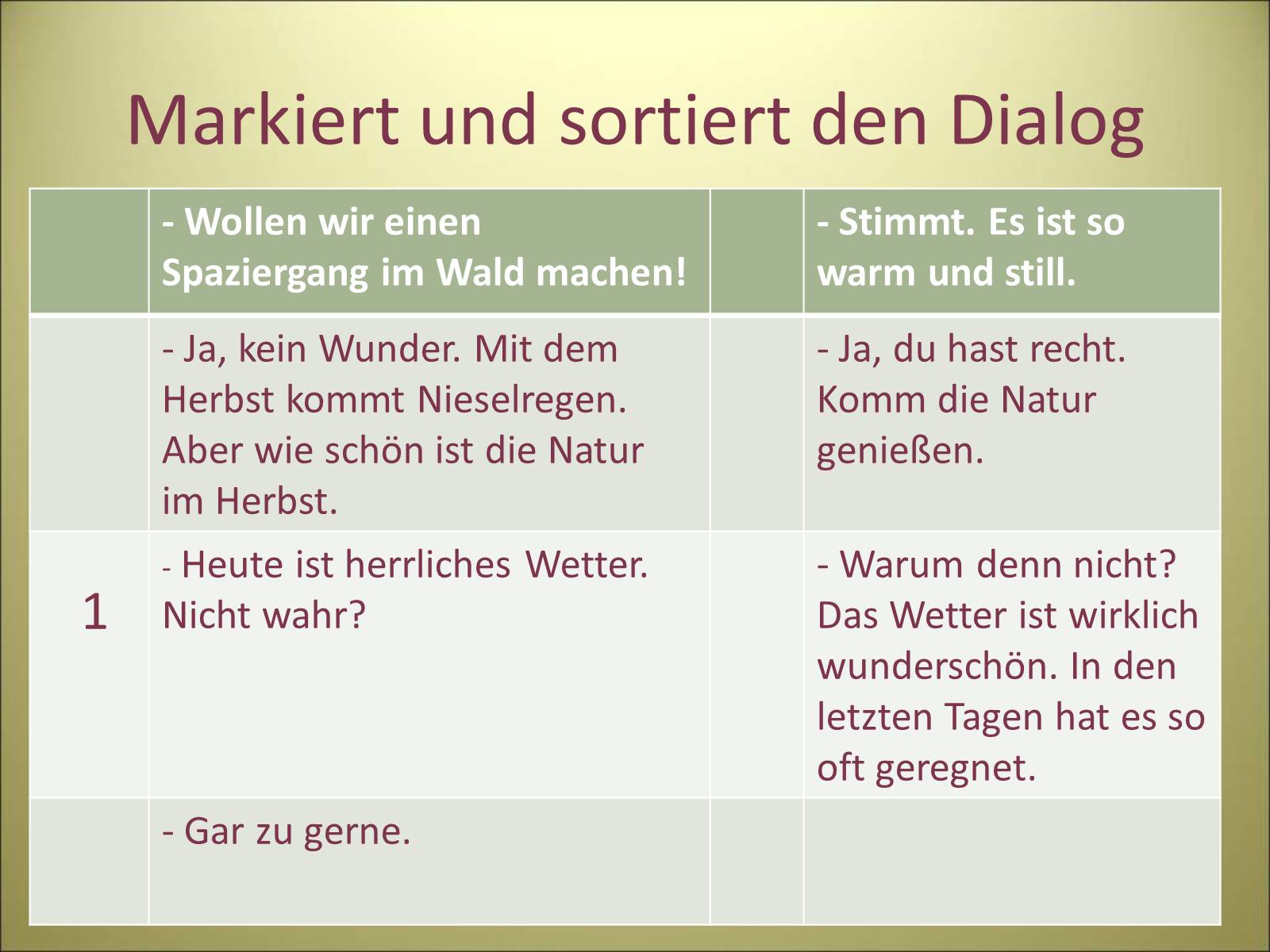 Markiert und sortiert den Dialog

| | - Wollen wir einen Spaziergang im Wald machen! | | - Stimmt. Es ist so warm und still. |
|---|---|---|---|
| | - Ja, kein Wunder. Mit dem Herbst kommt Nieselregen. Aber wie schön ist die Natur im Herbst. | | - Ja, du hast recht. Komm die Natur genießen. |
| 1 | - Heute ist herrliches Wetter. Nicht wahr? | | - Warum denn nicht? Das Wetter ist wirklich wunderschön. In den letzten Tagen hat es so oft geregnet. |
| | - Gar zu gerne. | | |